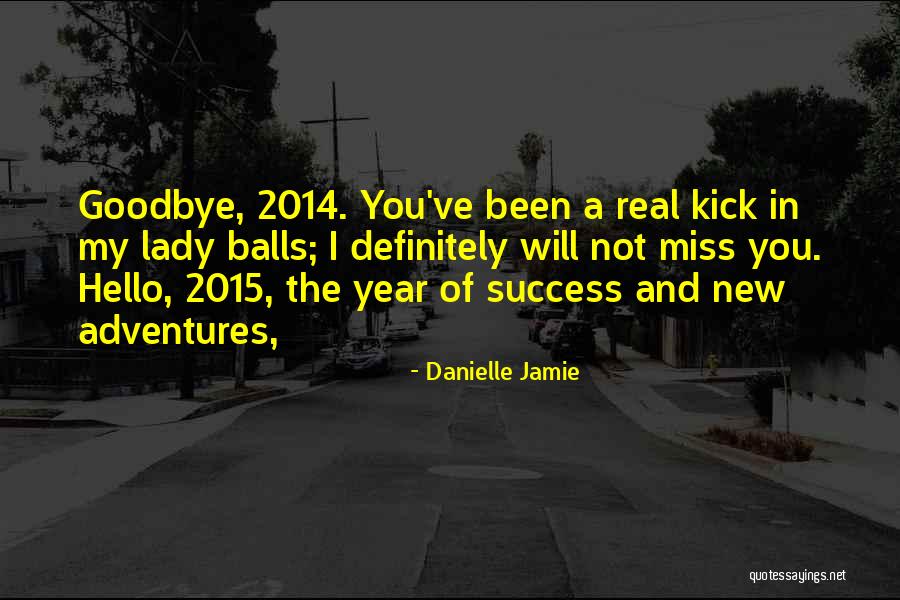 Goodbye, 2014. You've been a real kick in my lady balls; I definitely will not miss you. Hello, 2015, the year of success and new adventures,

- Danielle Jamie

quotessayings.net